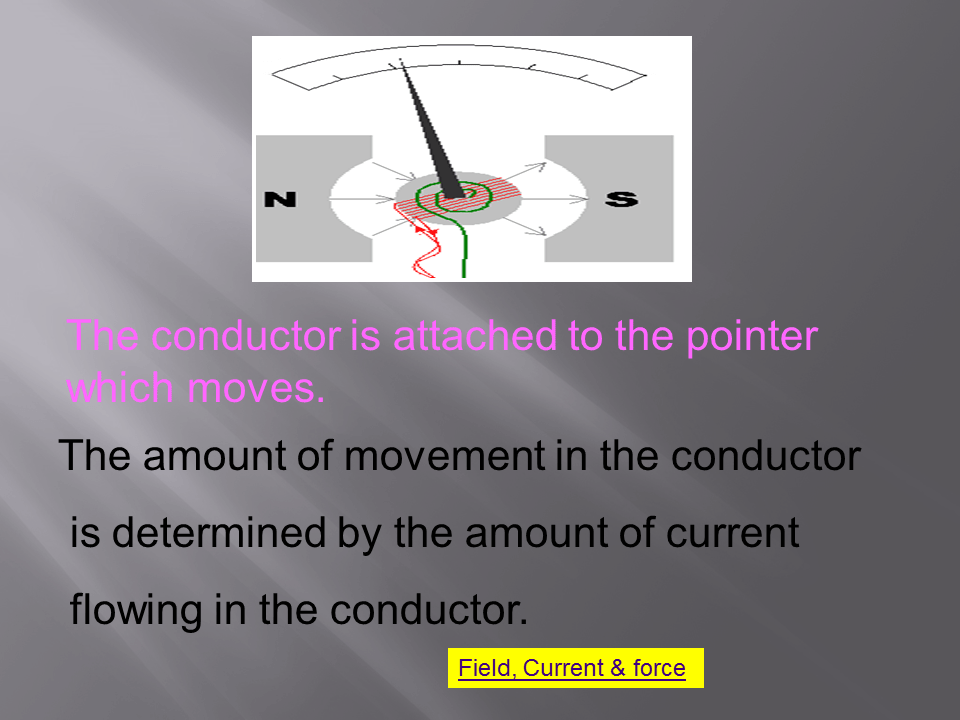 N

S

The conductor is attached to the pointer which moves.

The amount of movement in the conductor is determined by the amount of current flowing in the conductor.

Field, Current & force